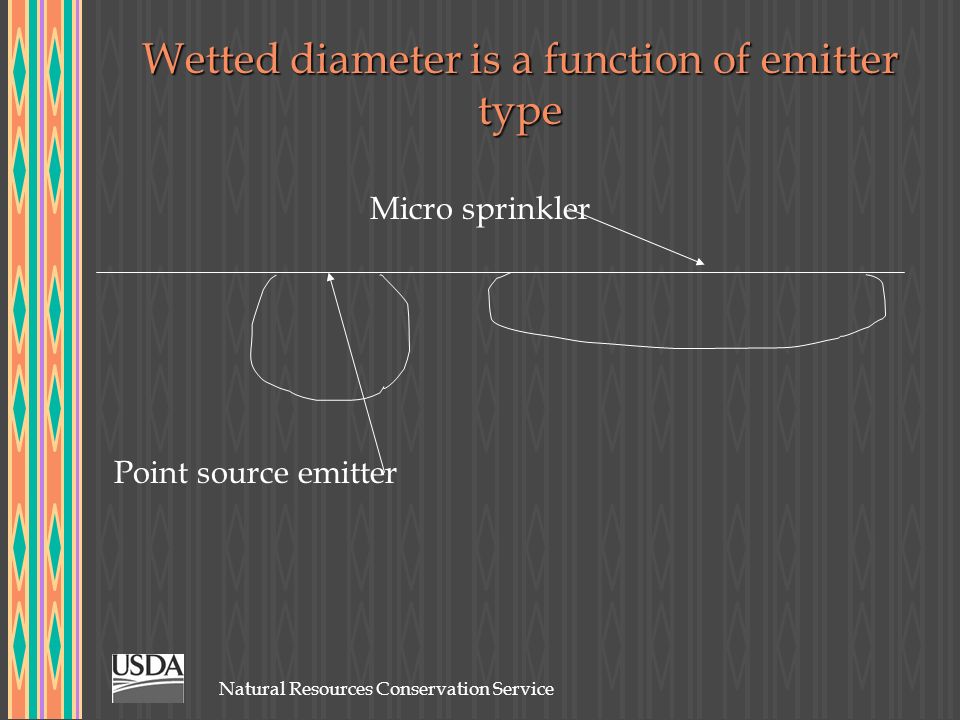 Wetted diameter is a function of emitter type

Micro sprinkler

Point source emitter

USDA

Natural Resources Conservation Service